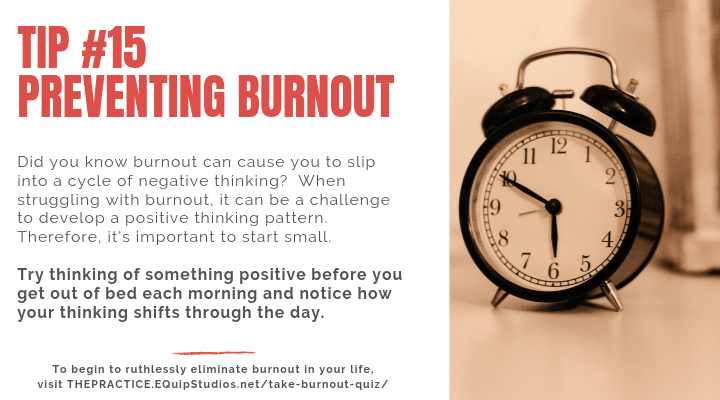 TIP #15
PREVENTING BURNOUT

Did you know burnout can cause you to slip into a cycle of negative thinking? When struggling with burnout, it can be a challenge to develop a positive thinking pattern. Therefore, it's important to start small.

Try thinking of something positive before you get out of bed each morning and notice how your thinking shifts through the day.

To begin to ruthlessly eliminate burnout in your life, visit THEPRACTICE.EQuipStudios.net/take-burnout-quiz/

12 1 2 3 4 5 6 7 8 9 10 11